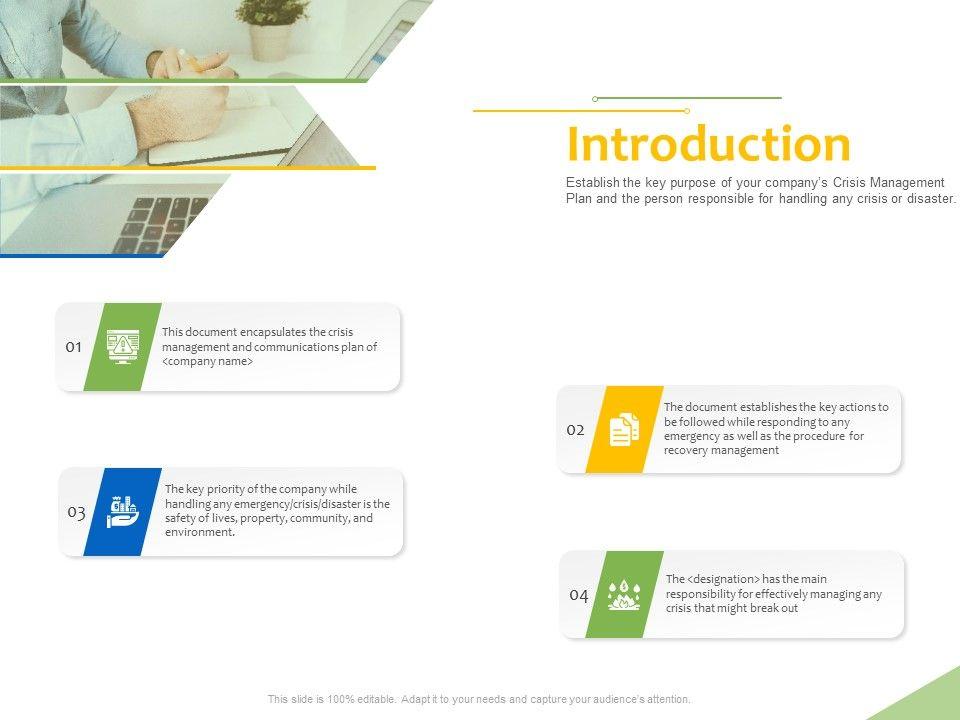 Introduction

Establish the key purpose of your company's Crisis Management Plan and the person responsible for handling any crisis or disaster.

01

This document encapsulates the crisis management and communications plan of <company name>

02

The document establishes the key actions to be followed while responding to any emergency as well as the procedure for recovery management

03

The key priority of the company while handling any emergency/crisis/disaster is the safety of lives, property, community, and environment.

04

The <designation> has the main responsibility for effectively managing any crisis that might break out

This slide is 100% editable. Adapt it to your needs and capture your audience's attention.